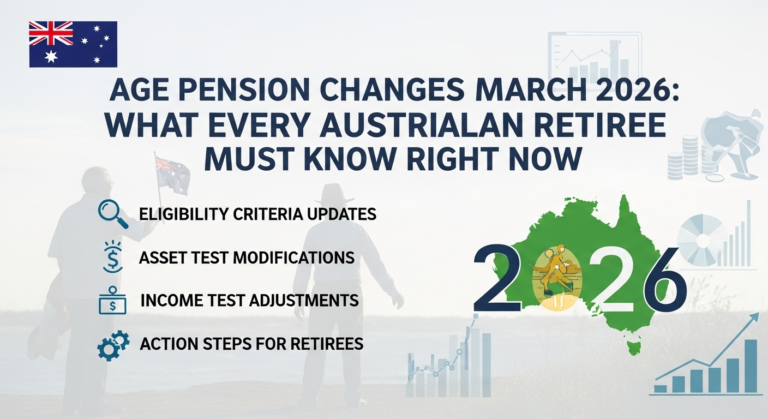 AGE PENSION CHANGES MARCH 2026: WHAT EVERY AUSTRIALAN RETIREE MUST KNOW RIGHT NOW

ELIGIBILITY CRITERIA UPDATES

ASSET TEST MODIFICATIONS

INCOME TEST ADJUSTMENTS

ACTION STEPS FOR RETIREES

2026